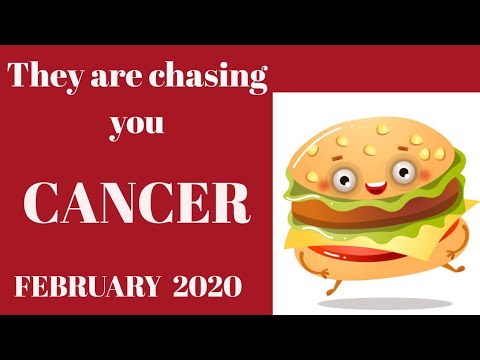 They are chasing you

CANCER

FEBRUARY 2020